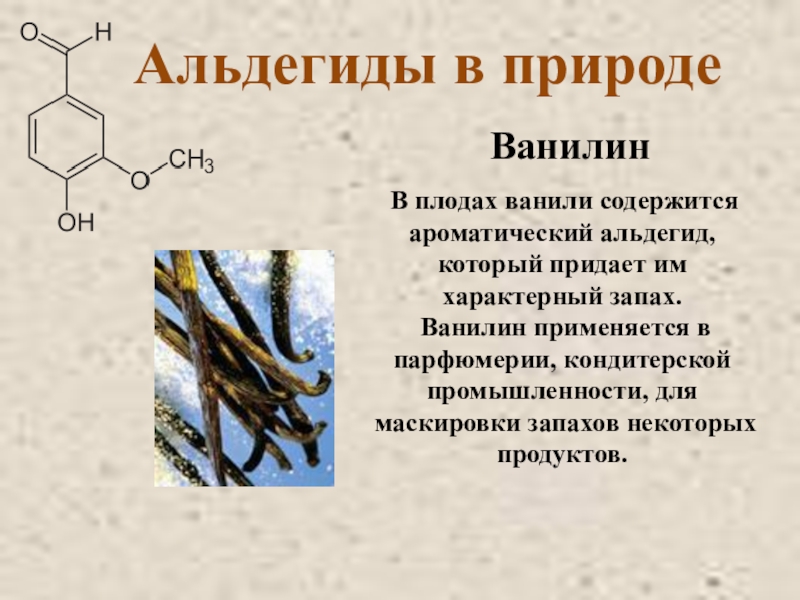 O H

$CH_3$

O

OH

Альдегиды в природе

Ванилин

В плодах ванили содержится ароматический альдегид, который придает им характерный запах.
Ванилин применяется в парфюмерии, кондитерской промышленности, для маскировки запахов некоторых продуктов.